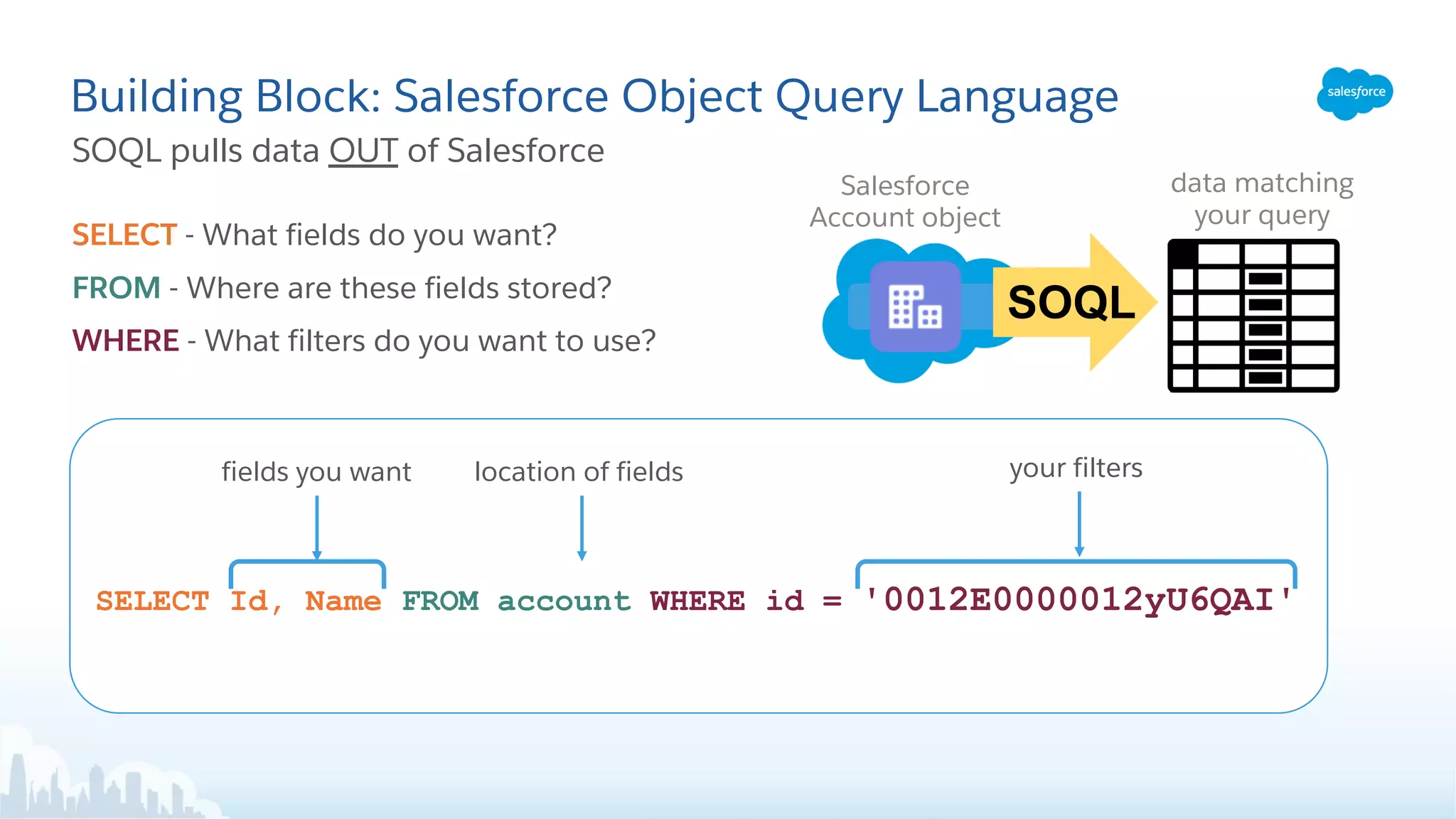 Building Block: Salesforce Object Query Language

salesforce

SOQL pulls data OUT of Salesforce

SELECT - What fields do you want?

FROM - Where are these fields stored?

WHERE - What filters do you want to use?

Salesforce Account object

SOQL

data matching your query

fields you want

location of fields

your filters

SELECT Id, Name FROM account WHERE id = '0012E0000012yU6QAI'